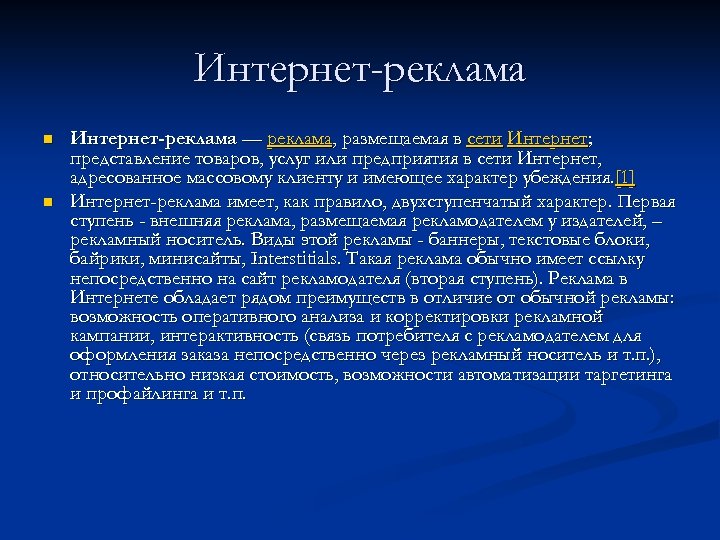 Интернет-реклама

Интернет-реклама — реклама, размещаемая в сети Интернет; представление товаров, услуг или предприятия в сети Интернет, адресованное массовому клиенту и имеющее характер убеждения.[1]

Интернет-реклама имеет, как правило, двухступенчатый характер. Первая ступень - внешняя реклама, размещаемая рекламодателем у издателей, – рекламный носитель. Виды этой рекламы - баннеры, текстовые блоки, байрики, минисайты, Interstitials. Такая реклама обычно имеет ссылку непосредственно на сайт рекламодателя (вторая ступень). Реклама в Интернете обладает рядом преимуществ в отличие от обычной рекламы: возможность оперативного анализа и корректировки рекламной кампании, интерактивность (связь потребителя с рекламодателем для оформления заказа непосредственно через рекламный носитель и т.п.), относительно низкая стоимость, возможности автоматизации таргетинга и профайлинга и т.п.